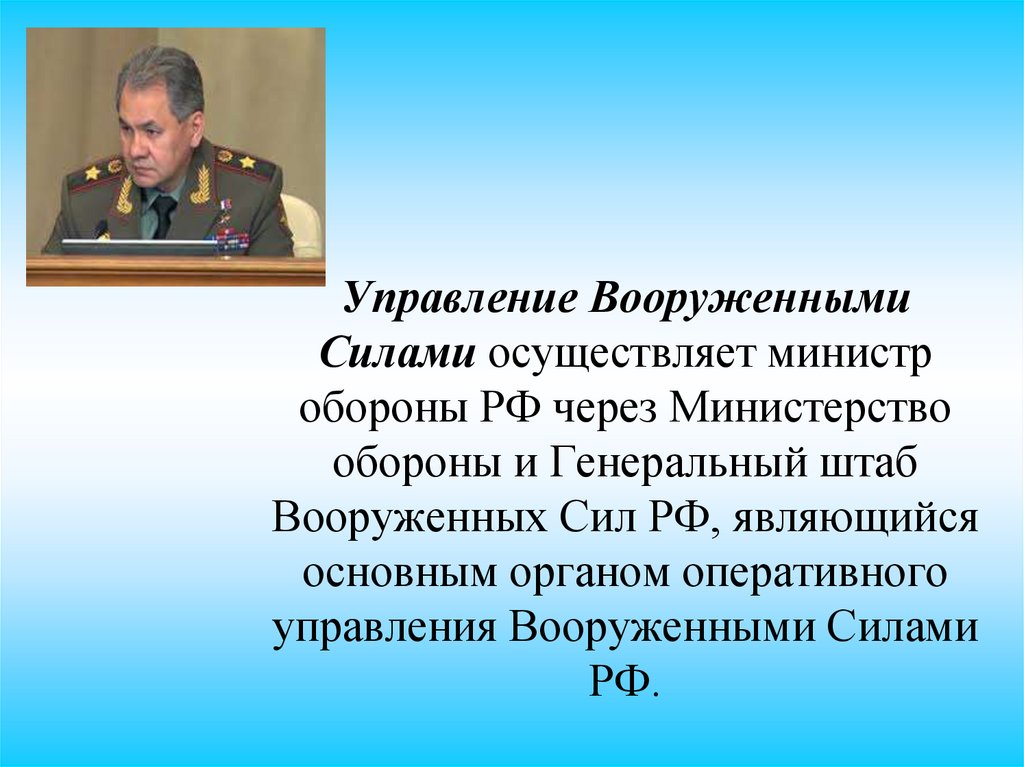 Управление Вооруженными Силами осуществляет министр обороны РФ через Министерство обороны и Генеральный штаб Вооруженных Сил РФ, являющийся основным органом оперативного управления Вооруженными Силами РФ.